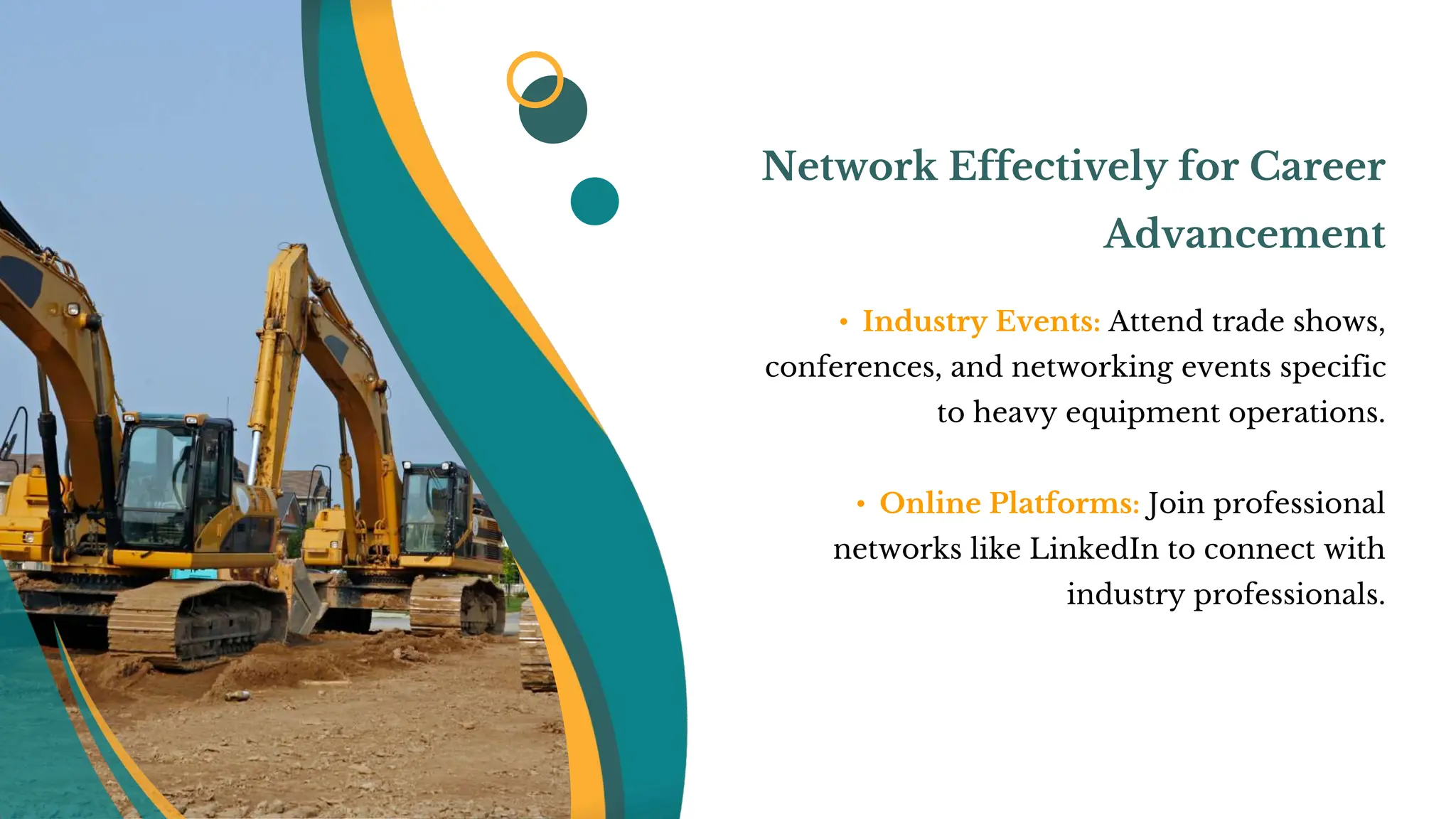 Network Effectively for Career Advancement

• Industry Events: Attend trade shows, conferences, and networking events specific to heavy equipment operations.

• Online Platforms: Join professional networks like LinkedIn to connect with industry professionals.